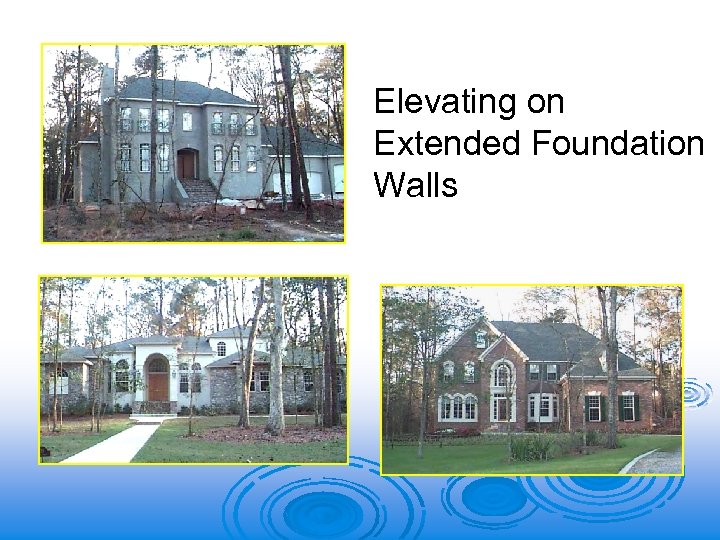 Elevating on Extended Foundation Walls